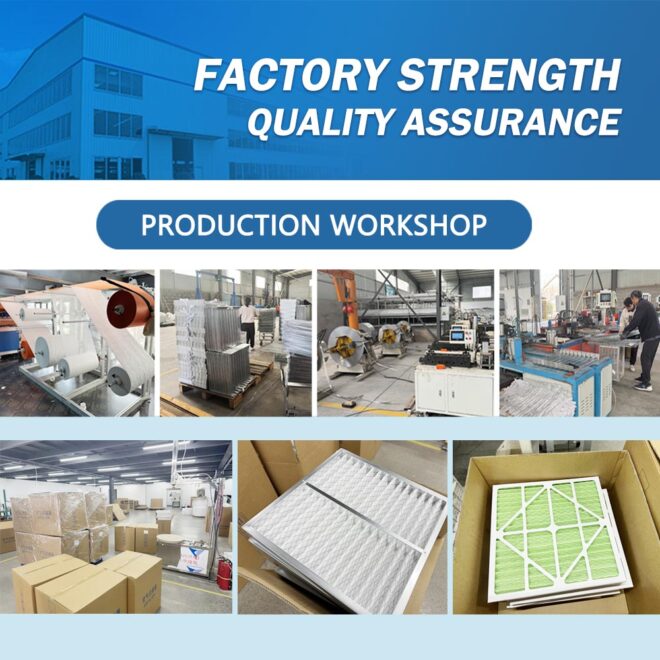 FACTORY STRENGTH
QUALITY ASSURANCE

PRODUCTION WORKSHOP